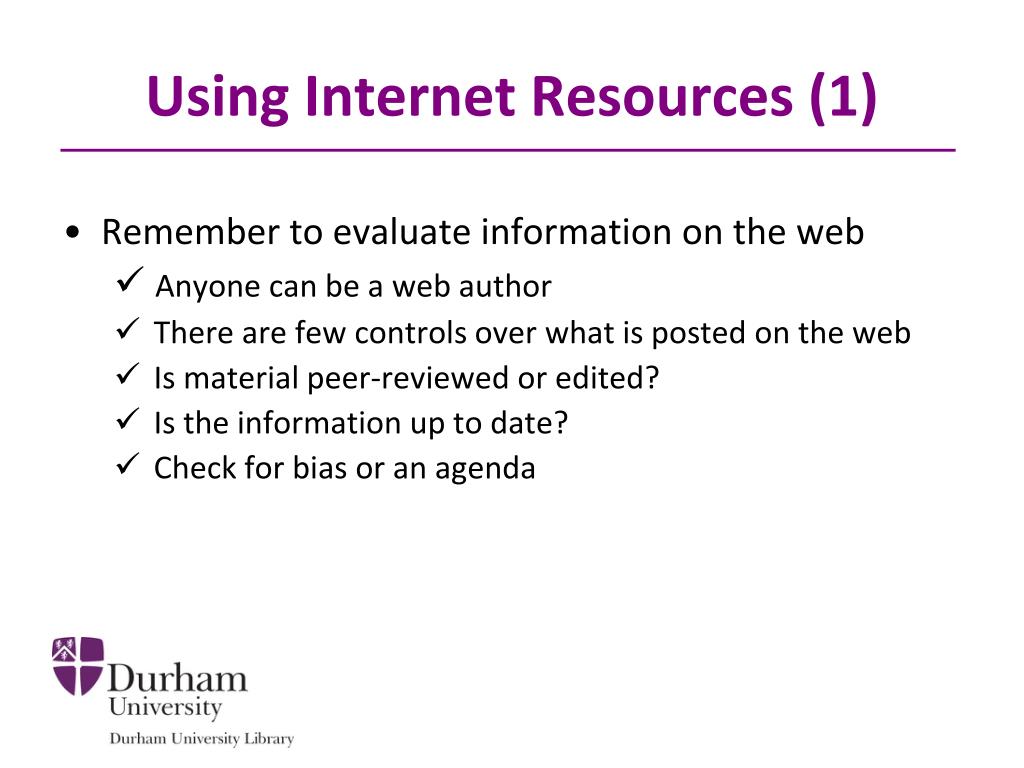 Using Internet Resources (1)

• Remember to evaluate information on the web
✓ Anyone can be a web author
✓ There are few controls over what is posted on the web
✓ Is material peer-reviewed or edited?
✓ Is the information up to date?
✓ Check for bias or an agenda

Durham University
Durham University Library